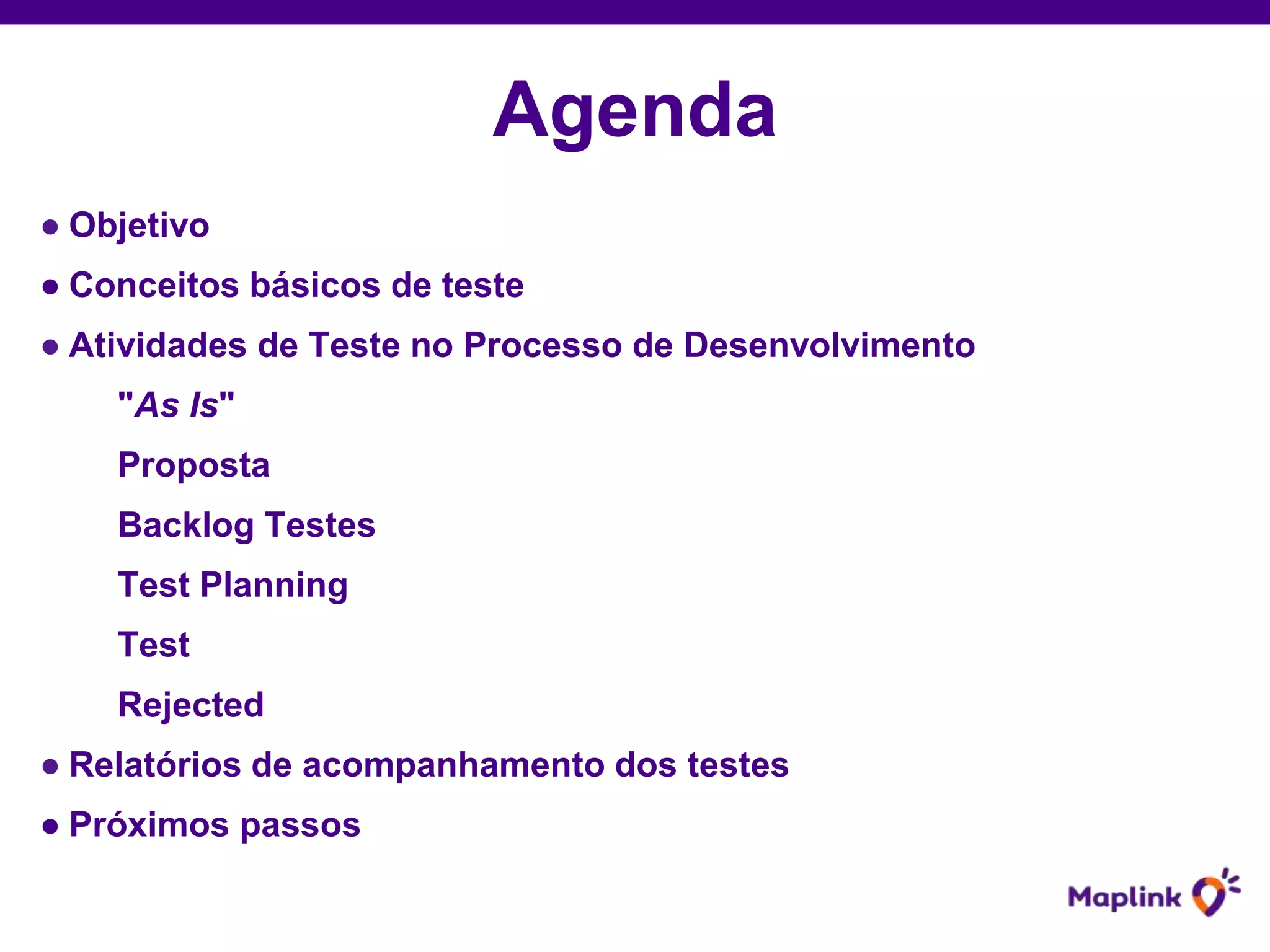 Agenda

● Objetivo

● Conceitos básicos de teste

● Atividades de Teste no Processo de Desenvolvimento

"As Is"

Proposta

Backlog Testes

Test Planning

Test

Rejected

● Relatórios de acompanhamento dos testes

● Próximos passos

Maplink